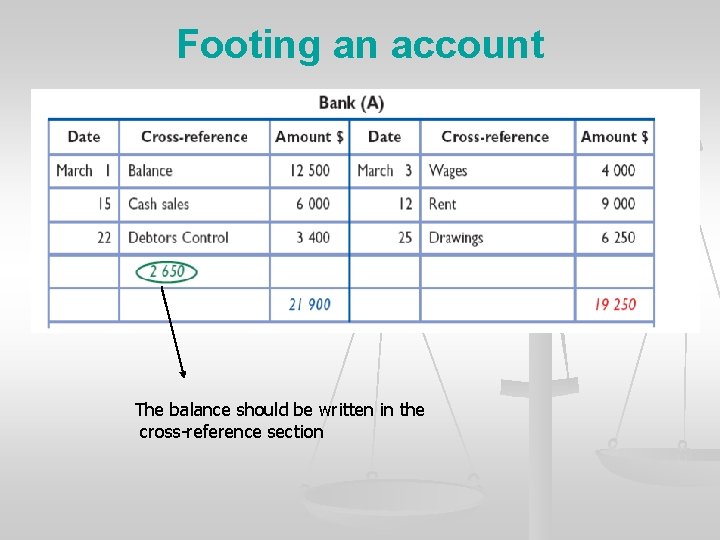 Footing an account

Bank (A)

| Date | Cross-reference | Amount $ | Date | Cross-reference | Amount $ |
|---|---|---|---|---|---|
| March 1 | Balance | 12 500 | March 3 | Wages | 4 000 |
| 15 | Cash sales | 6 000 | 12 | Rent | 9 000 |
| 22 | Debtors Control | 3 400 | 25 | Drawings | 6 250 |
| | 2 650 | | | | |
| | | 21 900 | | | 19 250 |

The balance should be written in the cross-reference section